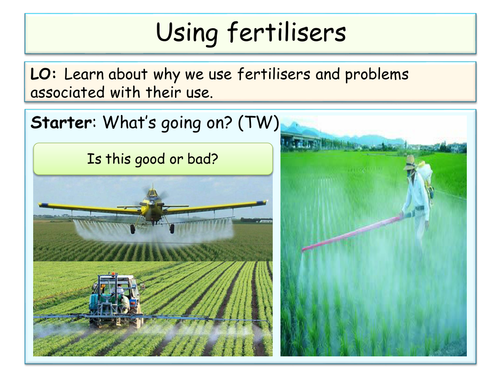 Using fertilisers

LO: Learn about why we use fertilisers and problems associated with their use.

Starter: What's going on? (TW)

Is this good or bad?